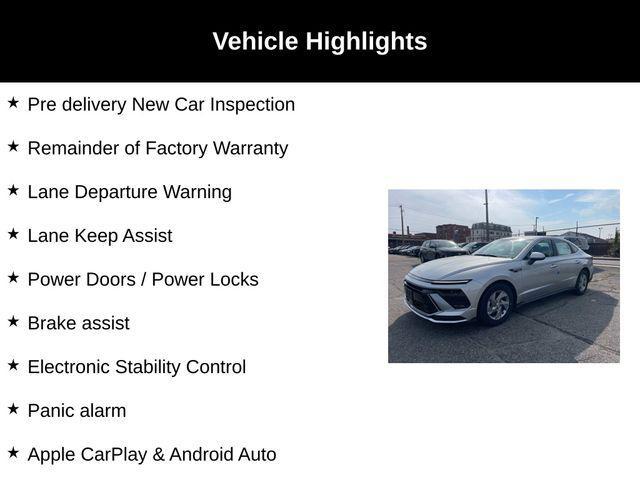 Vehicle Highlights

★ Pre delivery New Car Inspection

★ Remainder of Factory Warranty

★ Lane Departure Warning

★ Lane Keep Assist

★ Power Doors / Power Locks

★ Brake assist

★ Electronic Stability Control

★ Panic alarm

★ Apple CarPlay & Android Auto